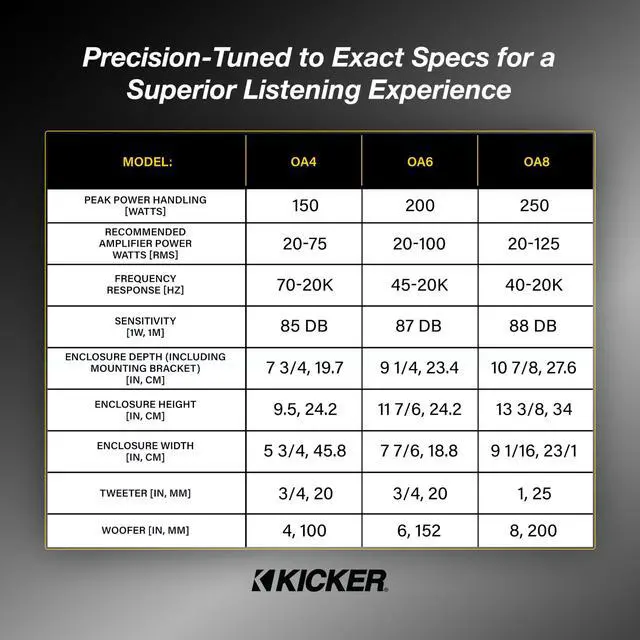 Precision-Tuned to Exact Specs for a Superior Listening Experience

| MODEL: | OA4 | OA6 | OA8 |
|---|---|---|---|
| PEAK POWER HANDLING [WATTS] | 150 | 200 | 250 |
| RECOMMENDED AMPLIFIER POWER WATTS [RMS] | 20-75 | 20-100 | 20-125 |
| FREQUENCY RESPONSE [HZ] | 70-20K | 45-20K | 40-20K |
| SENSITIVITY [1W, 1M] | 85 DB | 87 DB | 88 DB |
| ENCLOSURE DEPTH (INCLUDING MOUNTING BRACKET) [IN, CM] | 7 3/4, 19.7 | 9 1/4, 23.4 | 10 7/8, 27.6 |
| ENCLOSURE HEIGHT [IN, CM] | 9.5, 24.2 | 11 7/6, 24.2 | 13 3/8, 34 |
| ENCLOSURE WIDTH [IN, CM] | 5 3/4, 45.8 | 7 7/6, 18.8 | 9 1/16, 23/1 |
| TWEETER [IN, MM] | 3/4, 20 | 3/4, 20 | 1, 25 |
| WOOFER [IN, MM] | 4, 100 | 6, 152 | 8, 200 |

KICKER